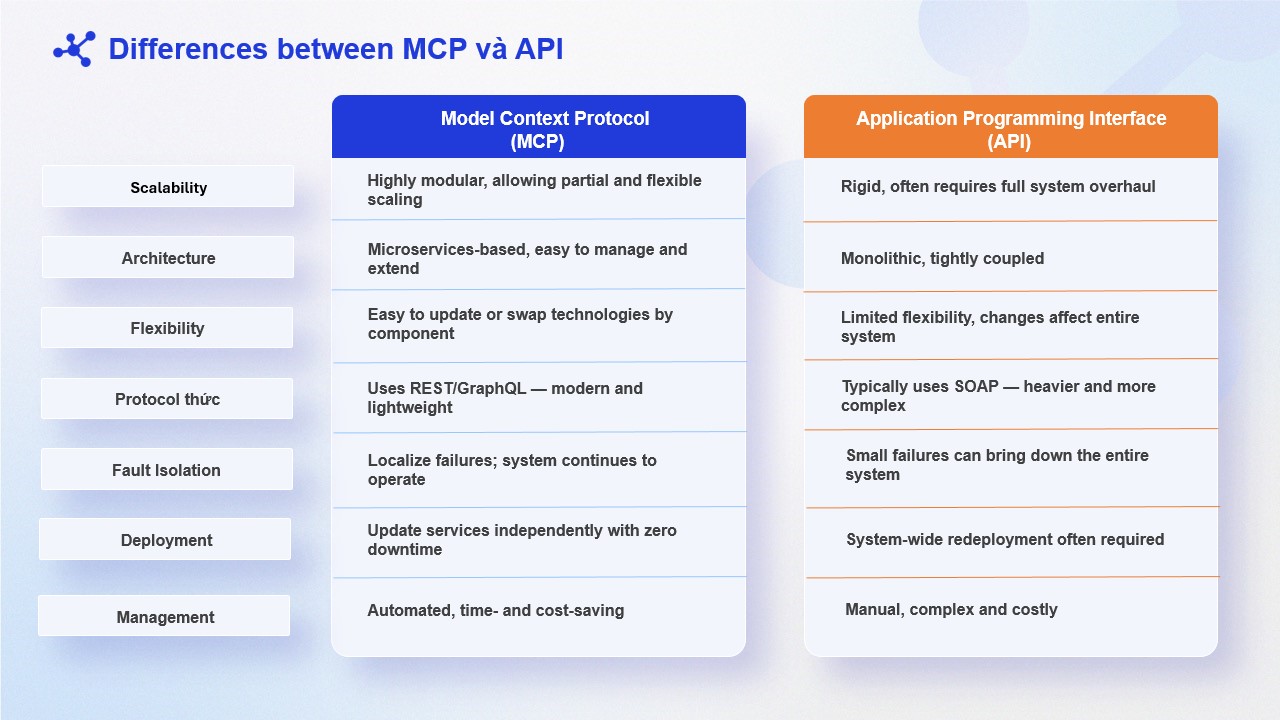 Differences between MCP và API

| | Model Context Protocol (MCP) | Application Programming Interface (API) |
|---|---|---|
| Scalability | Highly modular, allowing partial and flexible scaling | Rigid, often requires full system overhaul |
| Architecture | Microservices-based, easy to manage and extend | Monolithic, tightly coupled |
| Flexibility | Easy to update or swap technologies by component | Limited flexibility, changes affect entire system |
| Protocol thức | Uses REST/GraphQL — modern and lightweight | Typically uses SOAP — heavier and more complex |
| Fault Isolation | Localize failures; system continues to operate | Small failures can bring down the entire system |
| Deployment | Update services independently with zero downtime | System-wide redeployment often required |
| Management | Automated, time- and cost-saving | Manual, complex and costly |